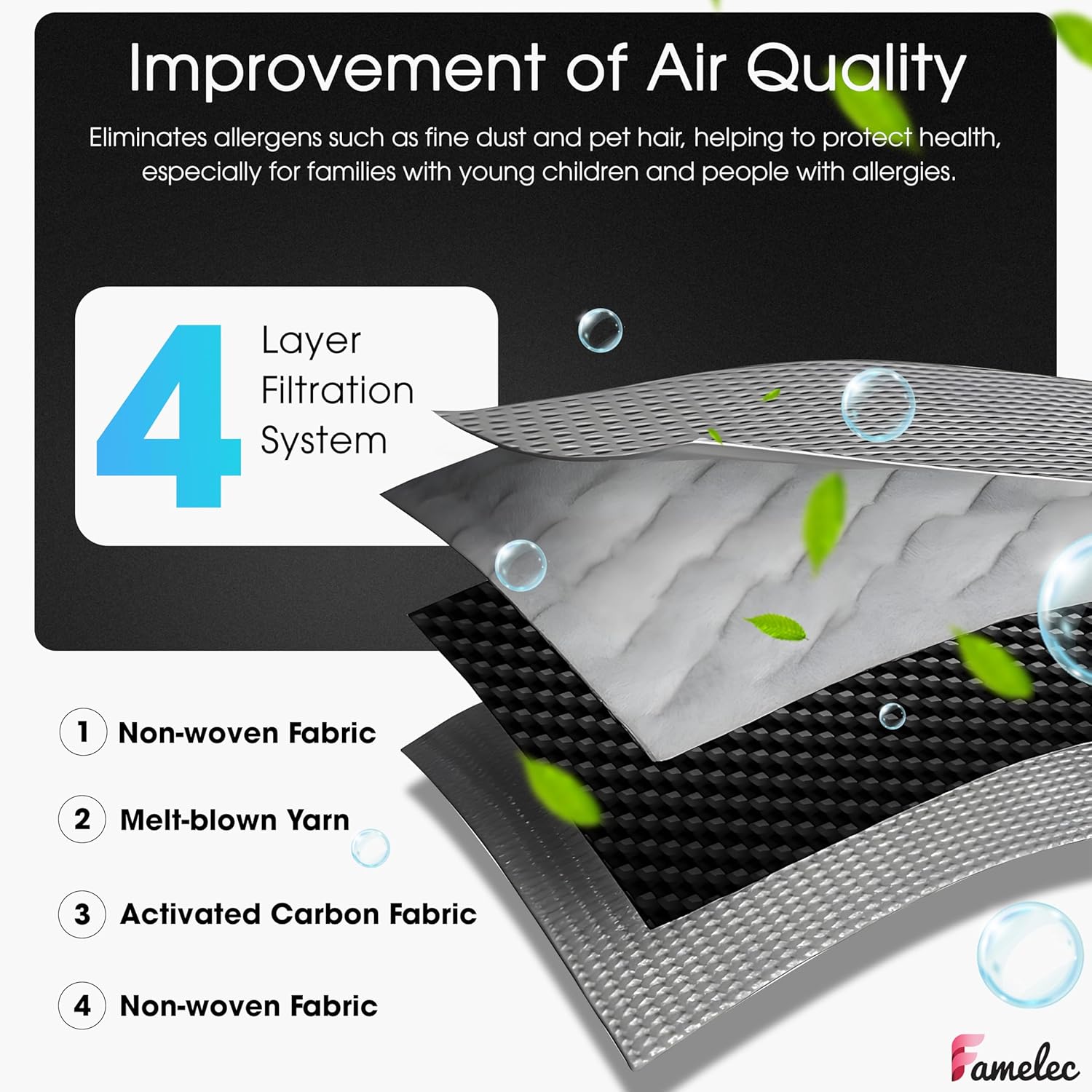 Improvement of Air Quality

Eliminates allergens such as fine dust and pet hair, helping to protect health, especially for families with young children and people with allergies.

4 Layer Filtration System

1 Non-woven Fabric

2 Melt-blown Yarn

3 Activated Carbon Fabric

4 Non-woven Fabric

Famelec